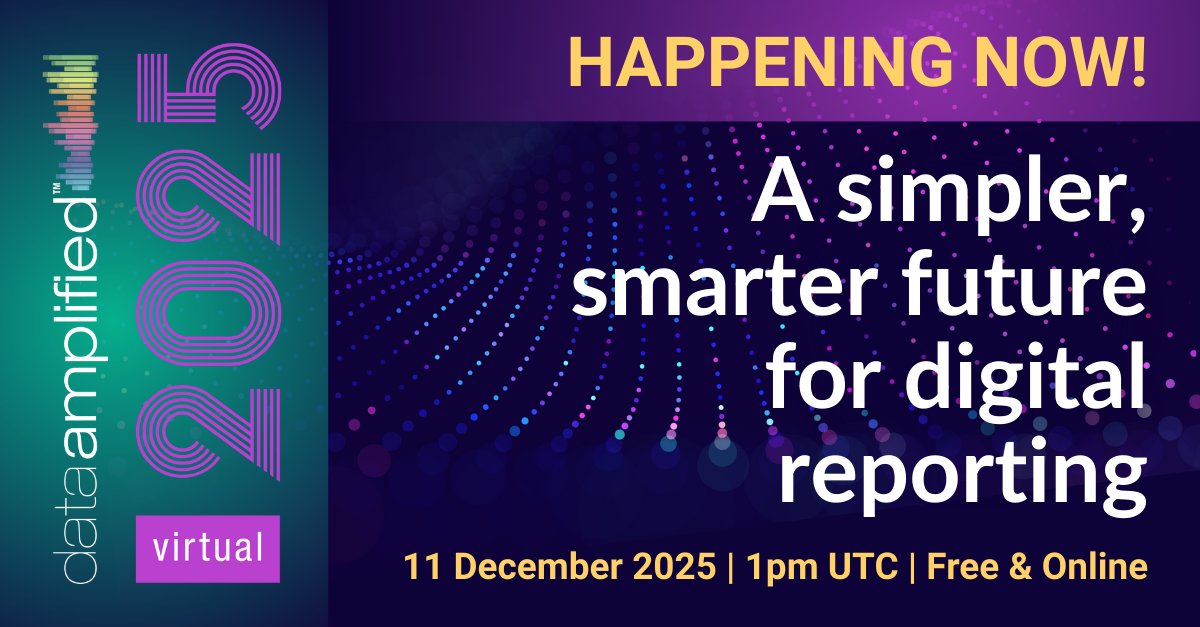 dataamplified™ 2025

virtual

HAPPENING NOW!

A simpler, smarter future for digital reporting

11 December 2025 | 1pm UTC | Free & Online